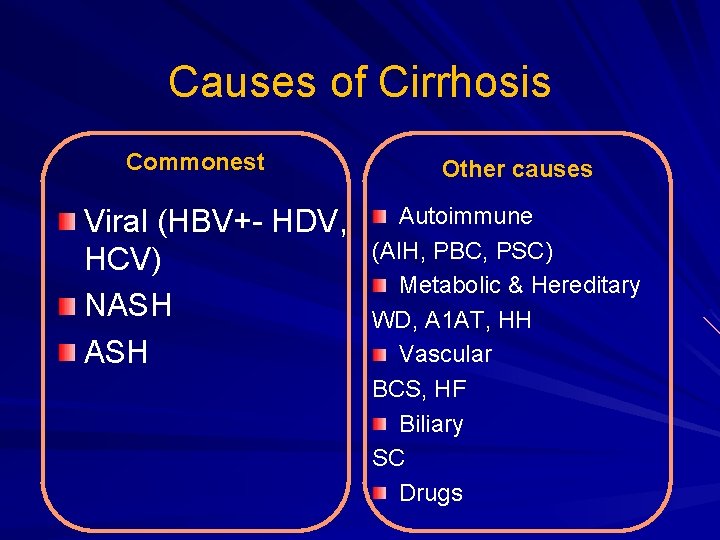 Causes of Cirrhosis

Commonest

Viral (HBV+- HDV, HCV)

NASH

ASH

Other causes

Autoimmune

(AIH, PBC, PSC)

Metabolic & Hereditary

WD, A1AT, HH

Vascular

BCS, HF

Biliary

SC

Drugs